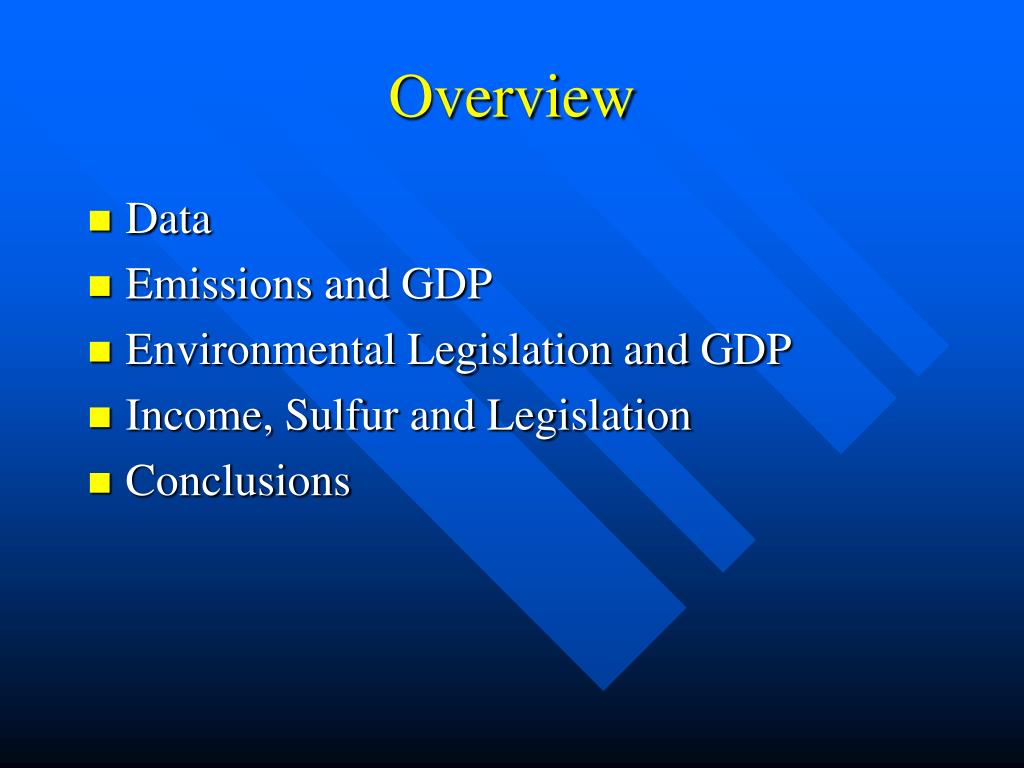 Overview

- Data
- Emissions and GDP
- Environmental Legislation and GDP
- Income, Sulfur and Legislation
- Conclusions